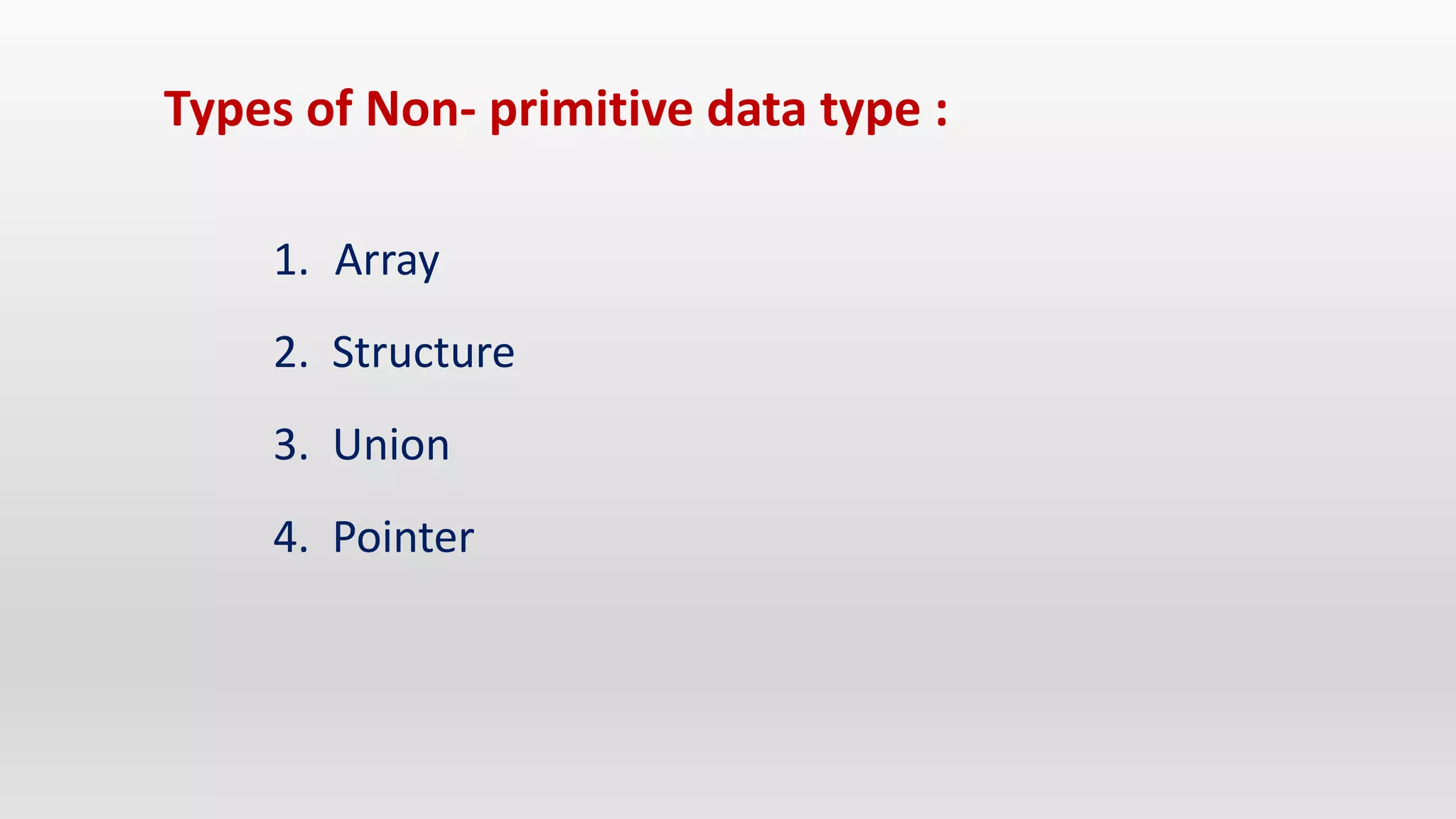 Types of Non- primitive data type :

1. Array
2. Structure
3. Union
4. Pointer